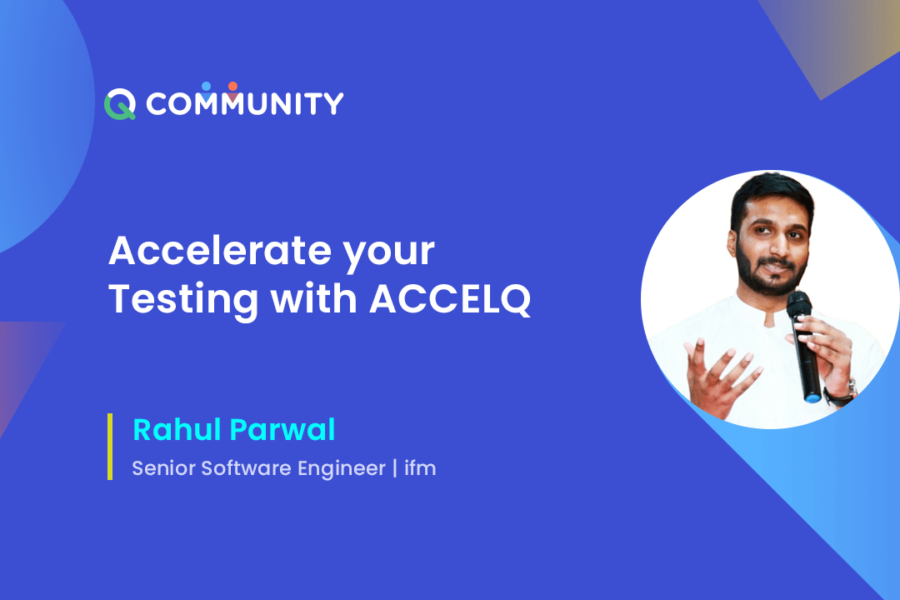 Q COMMUNITY

Accelerate your Testing with ACCELQ

Rahul Parwal

Senior Software Engineer | ifm